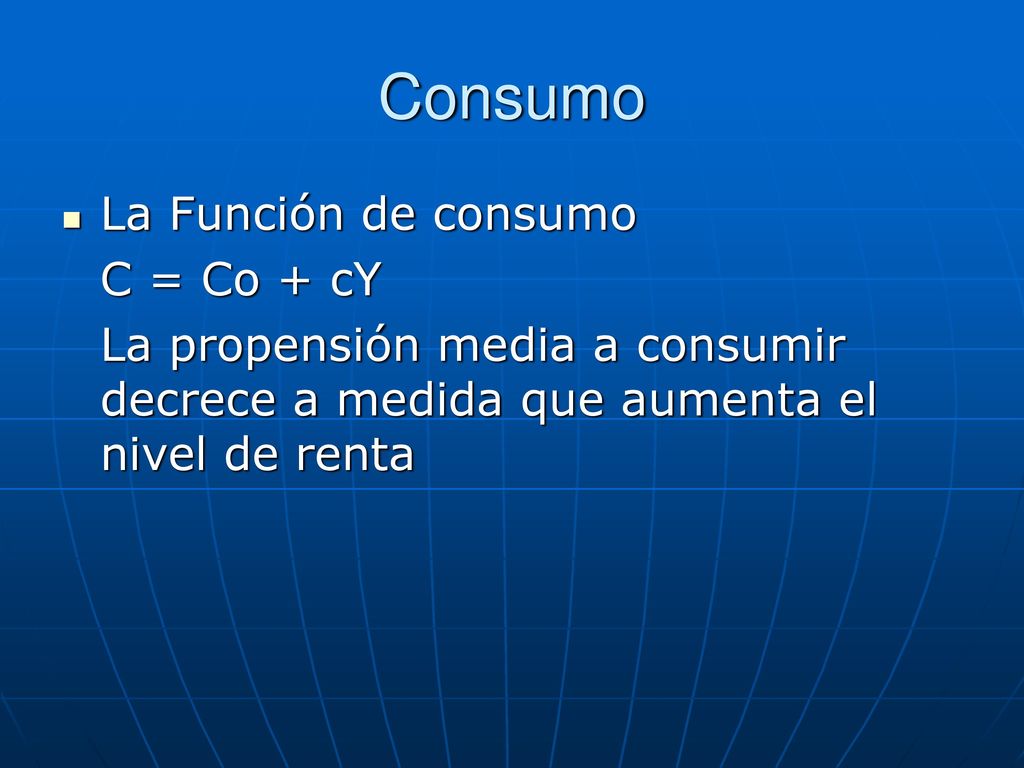 Consumo

La Función de consumo

$C = Co + cY$

La propensión media a consumir decrece a medida que aumenta el nivel de renta